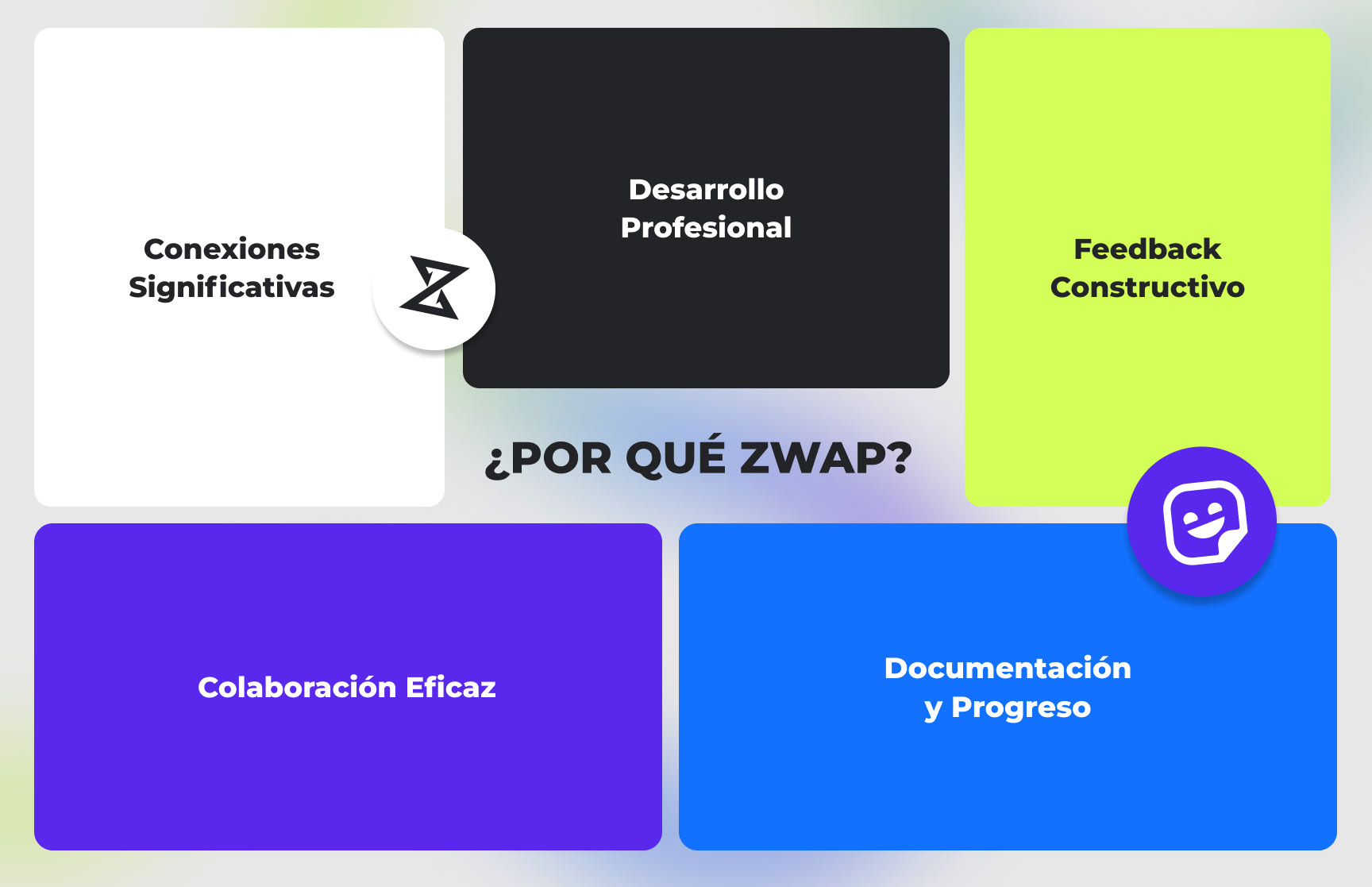 Conexiones Significativas

Desarrollo Profesional

Feedback Constructivo

¿POR QUÉ ZWAP?

Colaboración Eficaz

Documentación y Progreso